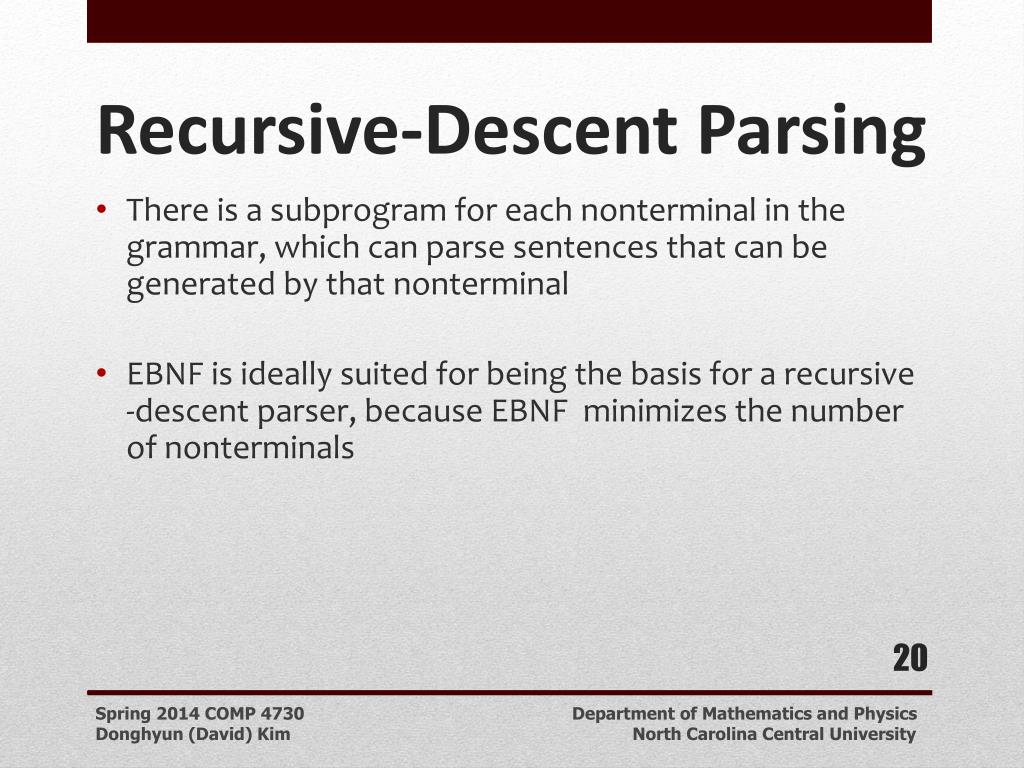 Recursive-Descent Parsing

• There is a subprogram for each nonterminal in the grammar, which can parse sentences that can be generated by that nonterminal

• EBNF is ideally suited for being the basis for a recursive -descent parser, because EBNF minimizes the number of nonterminals

20

Spring 2014 COMP 4730
Donghyun (David) Kim

Department of Mathematics and Physics
North Carolina Central University